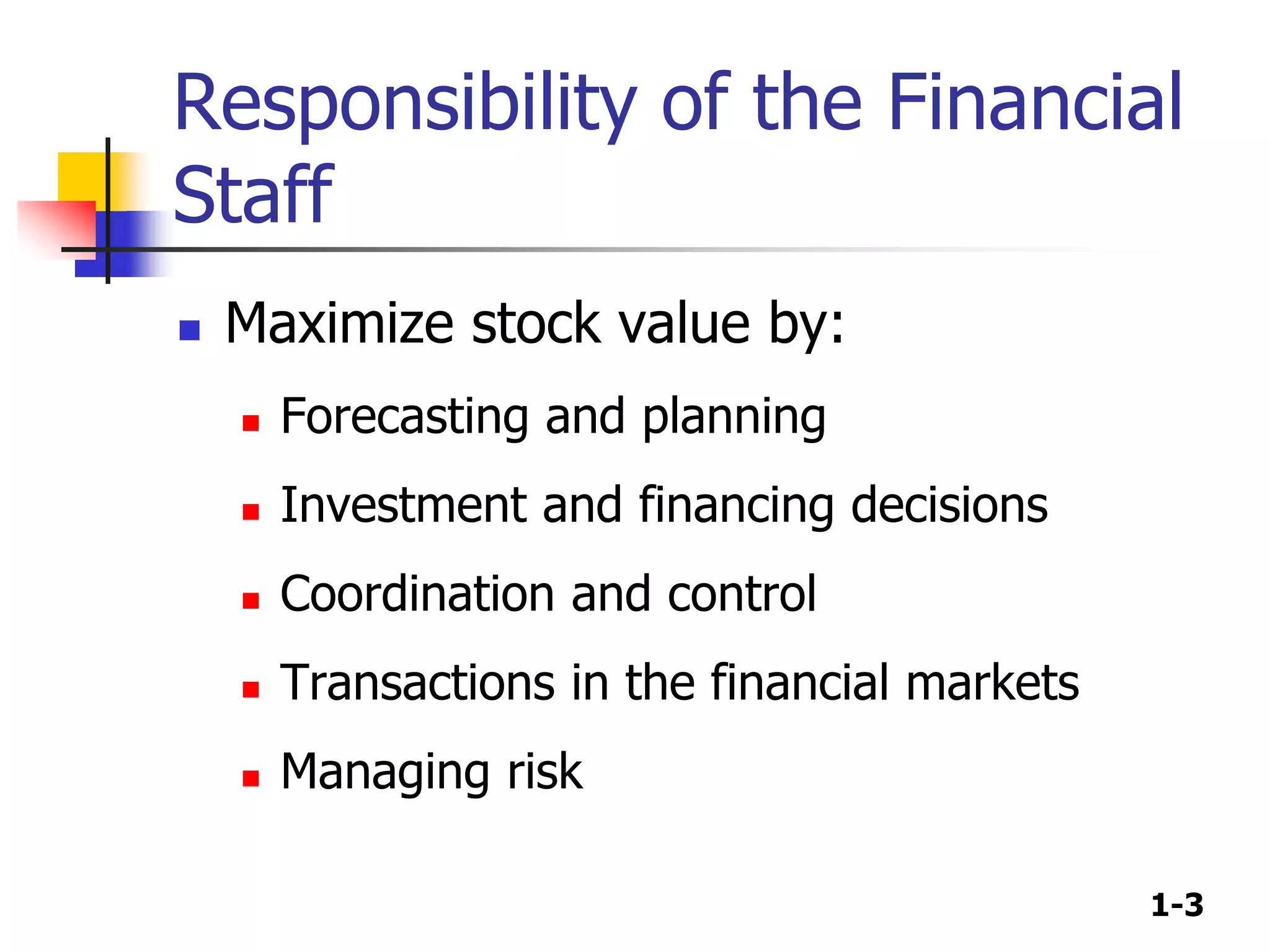 Responsibility of the Financial Staff

- Maximize stock value by:
  - Forecasting and planning
  - Investment and financing decisions
  - Coordination and control
  - Transactions in the financial markets
  - Managing risk

1-3